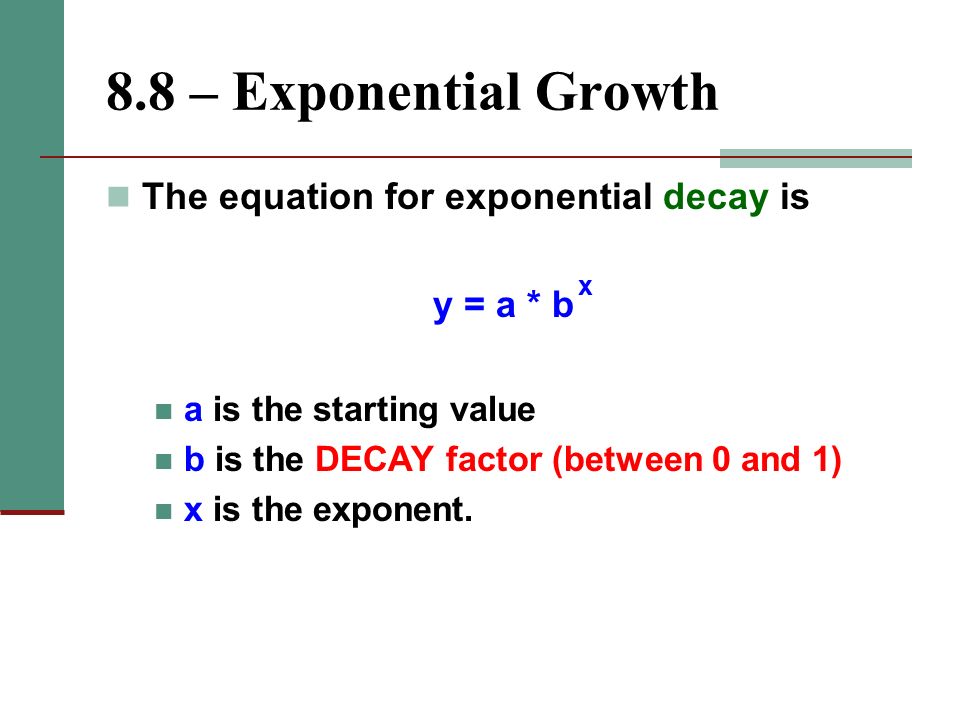 8.8 – Exponential Growth

The equation for exponential decay is

$y = a * b^x$

a is the starting value
b is the DECAY factor (between 0 and 1)
x is the exponent.